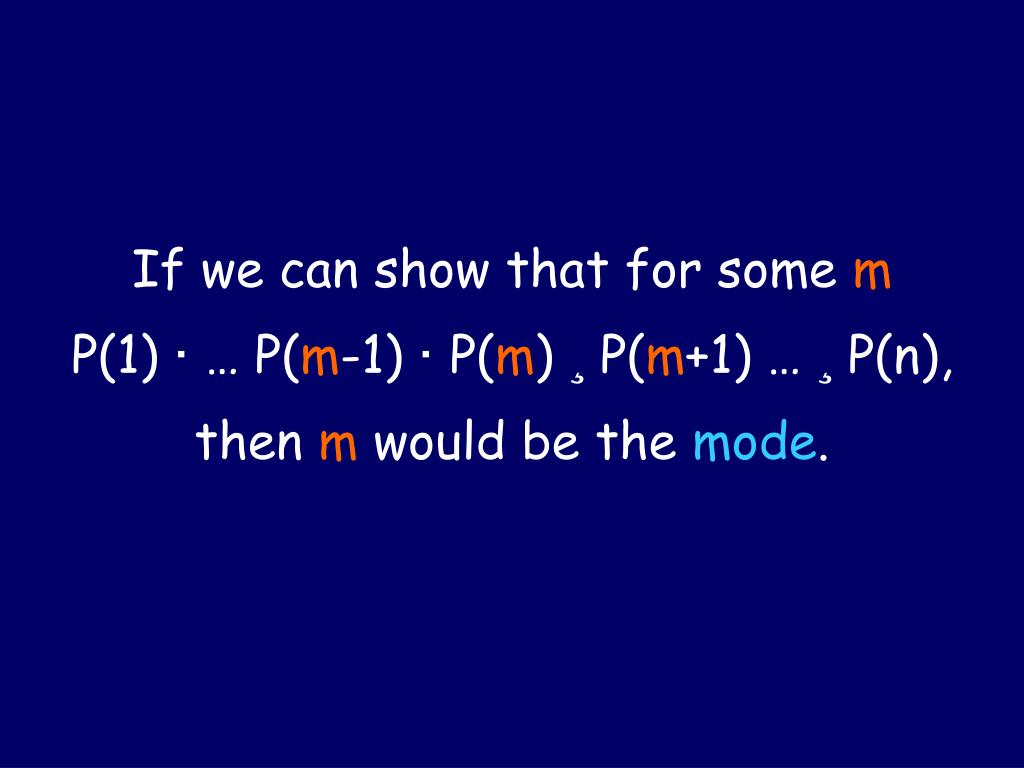 If we can show that for some m

P(1) · … P(m-1) · P(m) ¸ P(m+1) … ¸ P(n),

then m would be the mode.